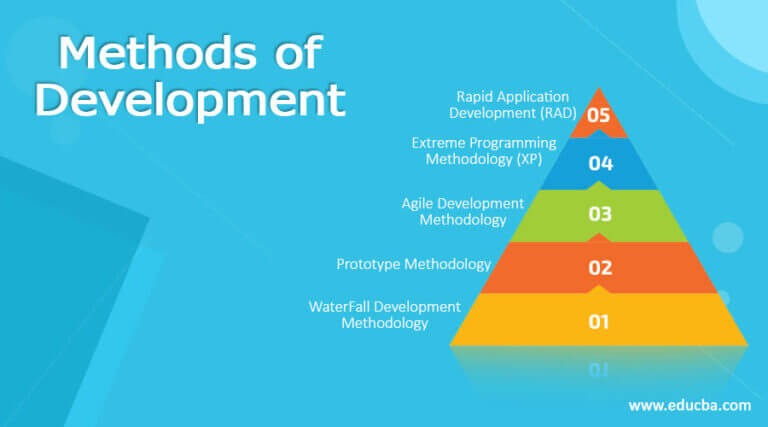 Methods of Development

Rapid Application Development (RAD)
05

Extreme Programming Methodology (XP)
04

Agile Development Methodology
03

Prototype Methodology
02

WaterFall Development Methodology
01

www.educba.com